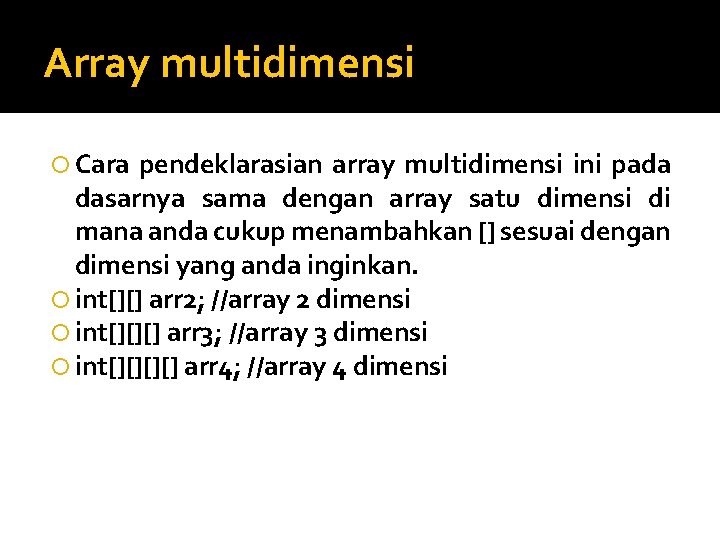 Array multidimensi

Cara pendeklarasian array multidimensi ini pada dasarnya sama dengan array satu dimensi di mana anda cukup menambahkan [] sesuai dengan dimensi yang anda inginkan.

int[][] arr2; //array 2 dimensi

int[][][] arr3; //array 3 dimensi

int[][][][] arr4; //array 4 dimensi